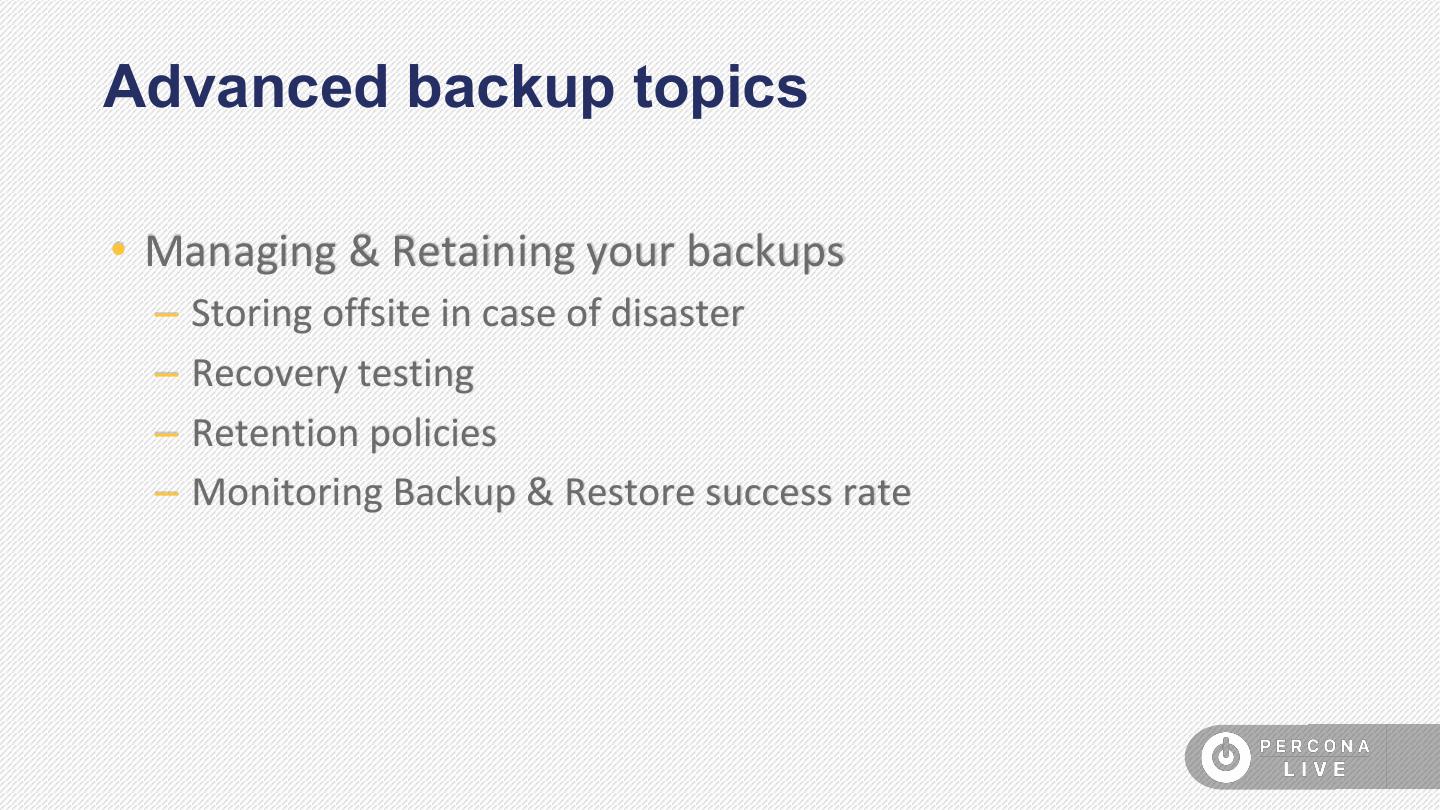 Advanced backup topics

• Managing & Retaining your backups
– Storing offsite in case of disaster
– Recovery testing
– Retention policies
– Monitoring Backup & Restore success rate

PERCONA
LIVE